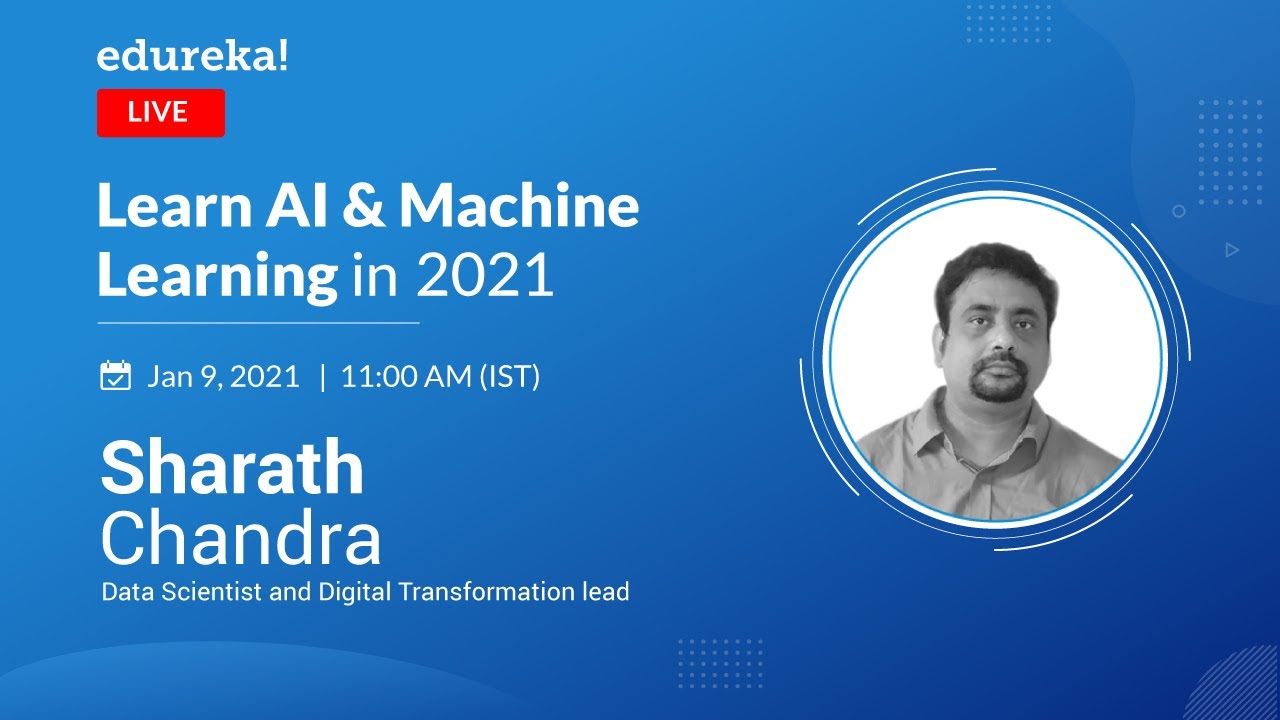 edureka!

LIVE

Learn AI & Machine Learning in 2021

Jan 9, 2021 | 11:00 AM (IST)

Sharath
Chandra

Data Scientist and Digital Transformation lead